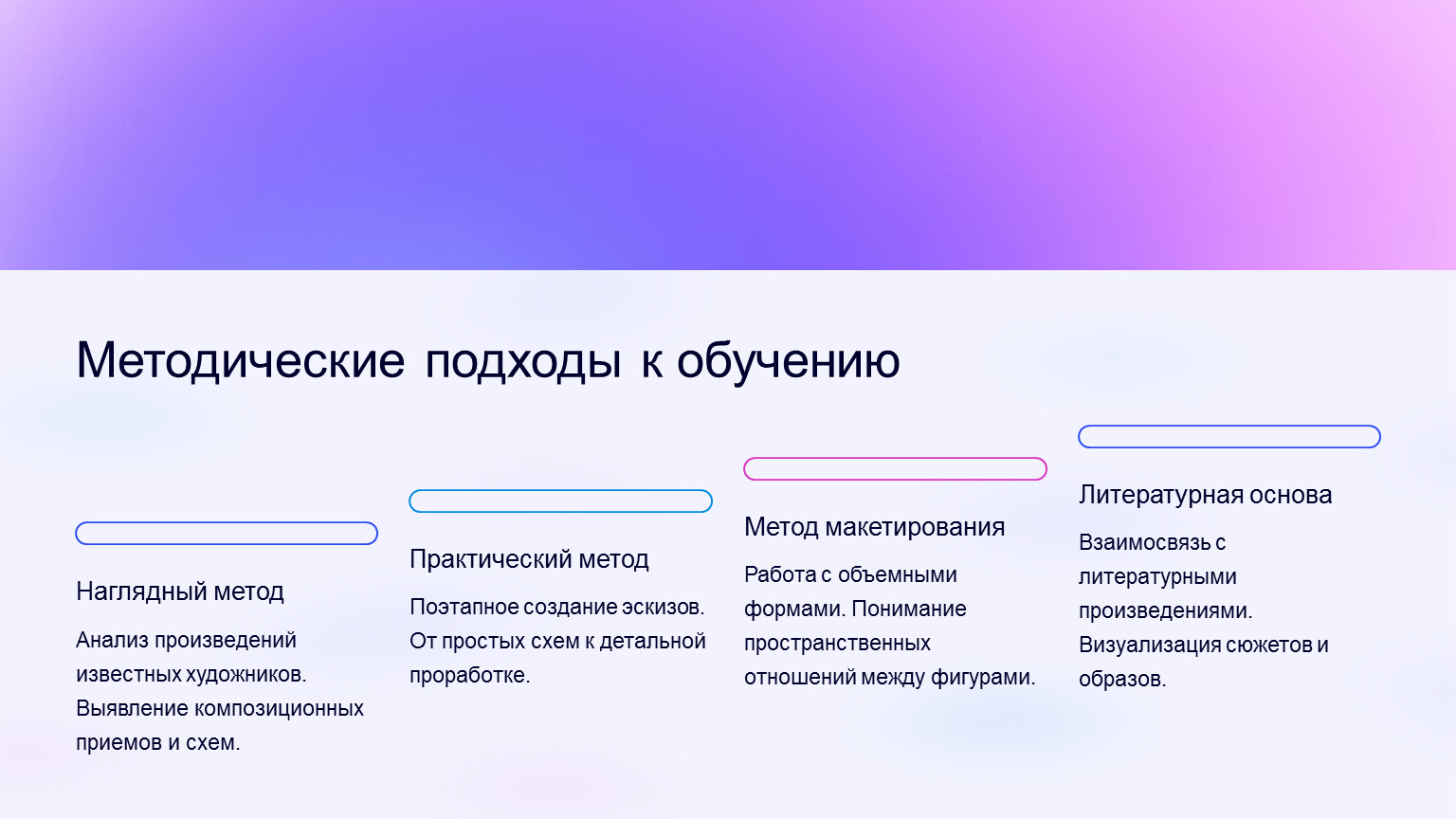 Методические подходы к обучению

Наглядный метод

Анализ произведений известных художников. Выявление композиционных приемов и схем.

Практический метод

Поэтапное создание эскизов. От простых схем к детальной проработке.

Метод макетирования

Работа с объемными формами. Понимание пространственных отношений между фигурами.

Литературная основа

Взаимосвязь с литературными произведениями. Визуализация сюжетов и образов.